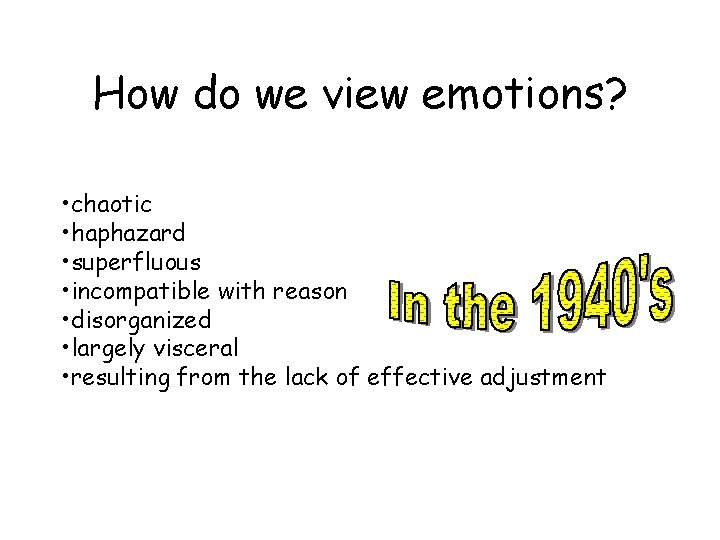 How do we view emotions?

•chaotic
•haphazard
•superfluous
•incompatible with reason
•disorganized
•largely visceral
•resulting from the lack of effective adjustment

In the 1940's